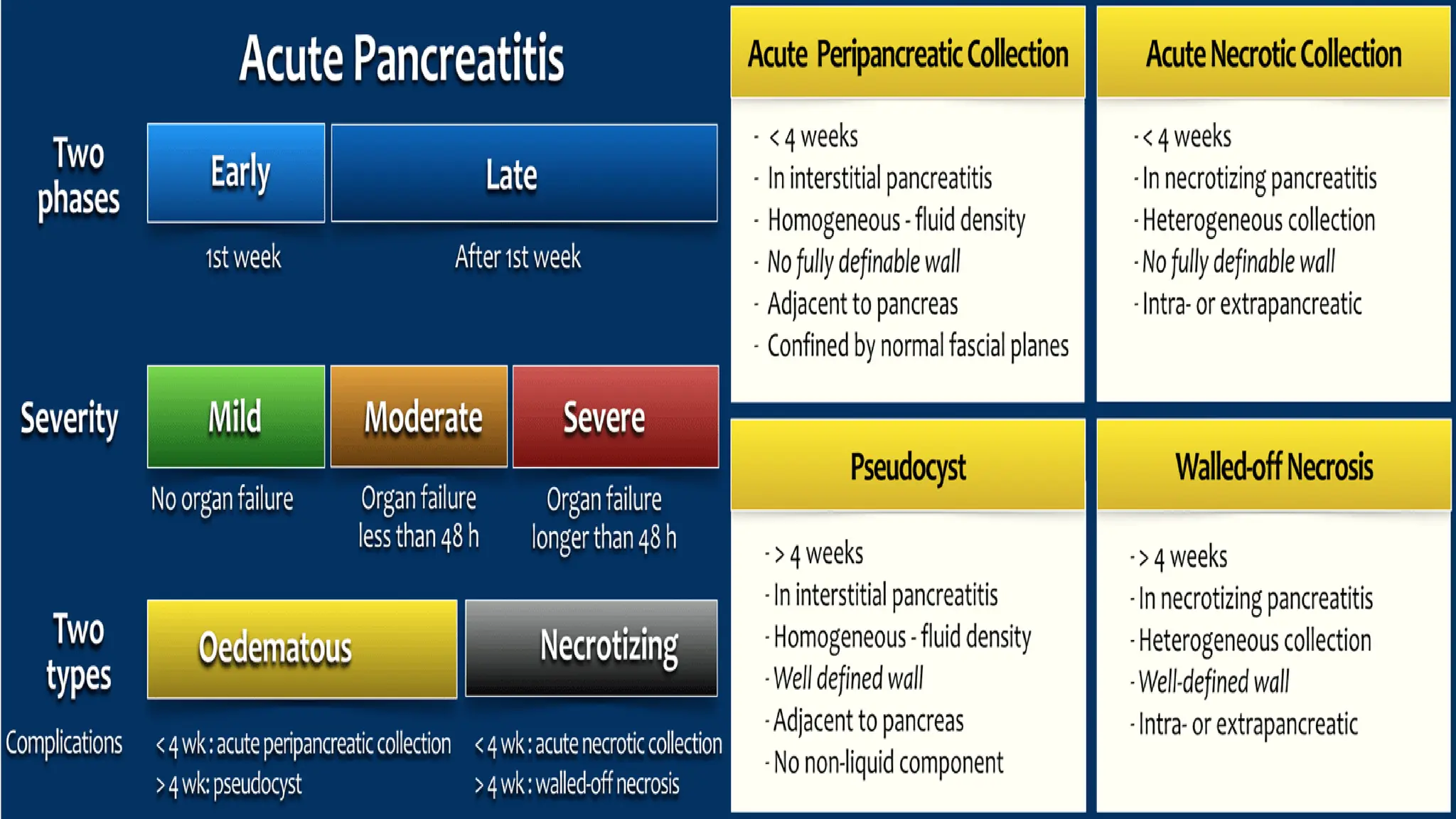 Acute Pancreatitis

Two phases

Early

Late

1st week

After 1st week

Severity

Mild

Moderate

Severe

No organ failure

Organ failure less than 48 h

Organ failure longer than 48 h

Two types

Oedematous

Necrotizing

Complications

< 4 wk : acute peripancreatic collection
> 4 wk: pseudocyst

< 4 wk : acute necrotic collection
> 4 wk : walled-off necrosis

Acute Peripancreatic Collection

- < 4 weeks
- In interstitial pancreatitis
- Homogeneous - fluid density
- No fully definable wall
- Adjacent to pancreas
- Confined by normal fascial planes

Acute Necrotic Collection

- < 4 weeks
- In necrotizing pancreatitis
- Heterogeneous collection
- No fully definable wall
- Intra- or extrapancreatic

Pseudocyst

- > 4 weeks
- In interstitial pancreatitis
- Homogeneous - fluid density
- Well defined wall
- Adjacent to pancreas
- No non-liquid component

Walled-off Necrosis

- > 4 weeks
- In necrotizing pancreatitis
- Heterogeneous collection
- Well-defined wall
- Intra- or extrapancreatic